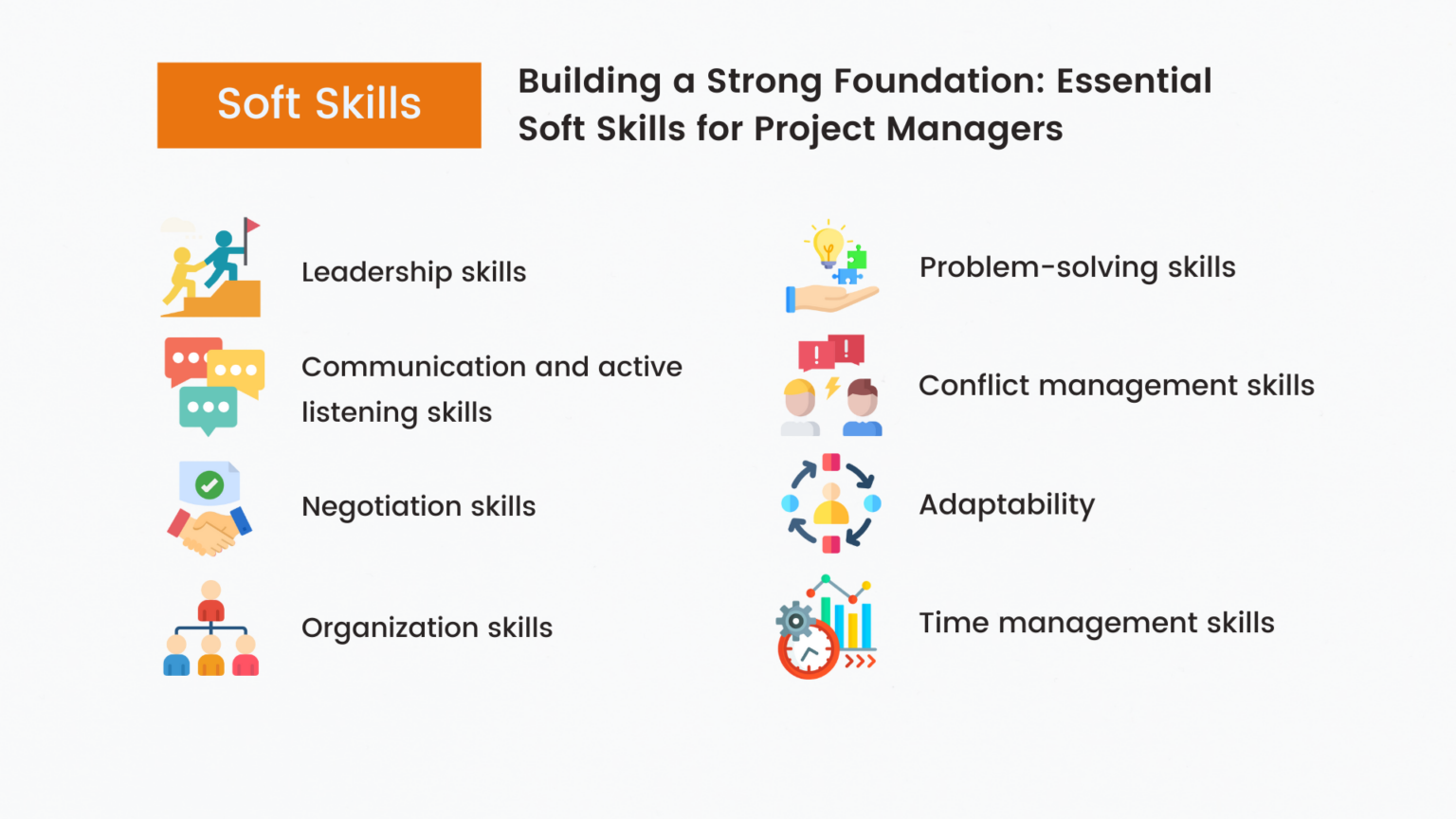 Soft Skills

Building a Strong Foundation: Essential Soft Skills for Project Managers

Leadership skills

Communication and active listening skills

Negotiation skills

Organization skills

Problem-solving skills

Conflict management skills

Adaptability

Time management skills